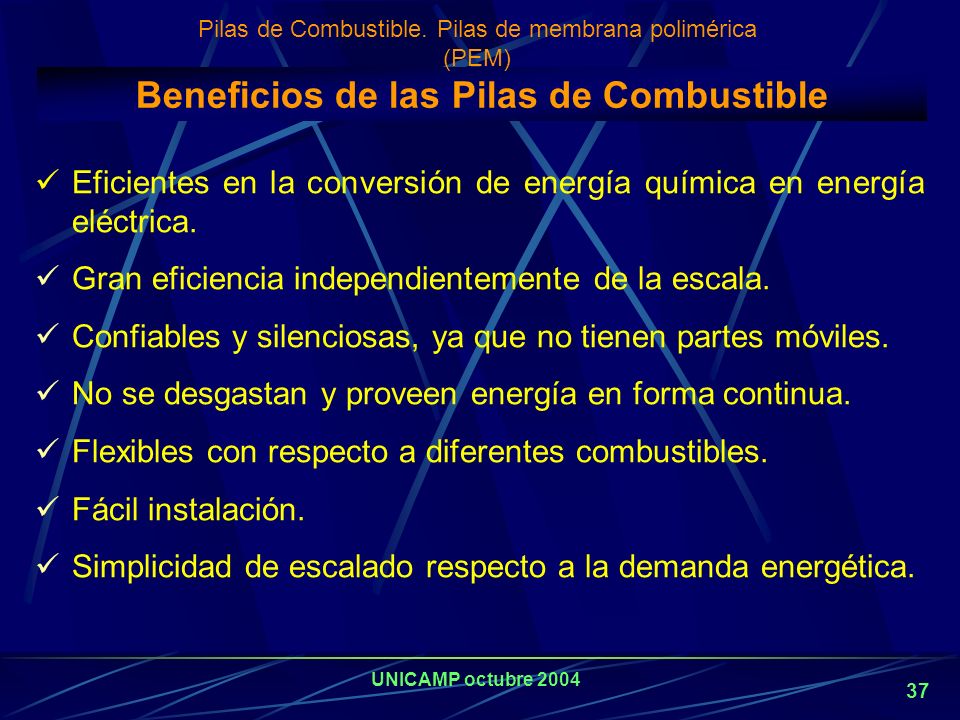 Pilas de Combustible. Pilas de membrana polimérica (PEM)

Beneficios de las Pilas de Combustible

✓ Eficientes en la conversión de energía química en energía eléctrica.

✓ Gran eficiencia independientemente de la escala.

✓ Confiables y silenciosas, ya que no tienen partes móviles.

✓ No se desgastan y proveen energía en forma continua.

✓ Flexibles con respecto a diferentes combustibles.

✓ Fácil instalación.

✓ Simplicidad de escalado respecto a la demanda energética.

UNICAMP octubre 2004

37